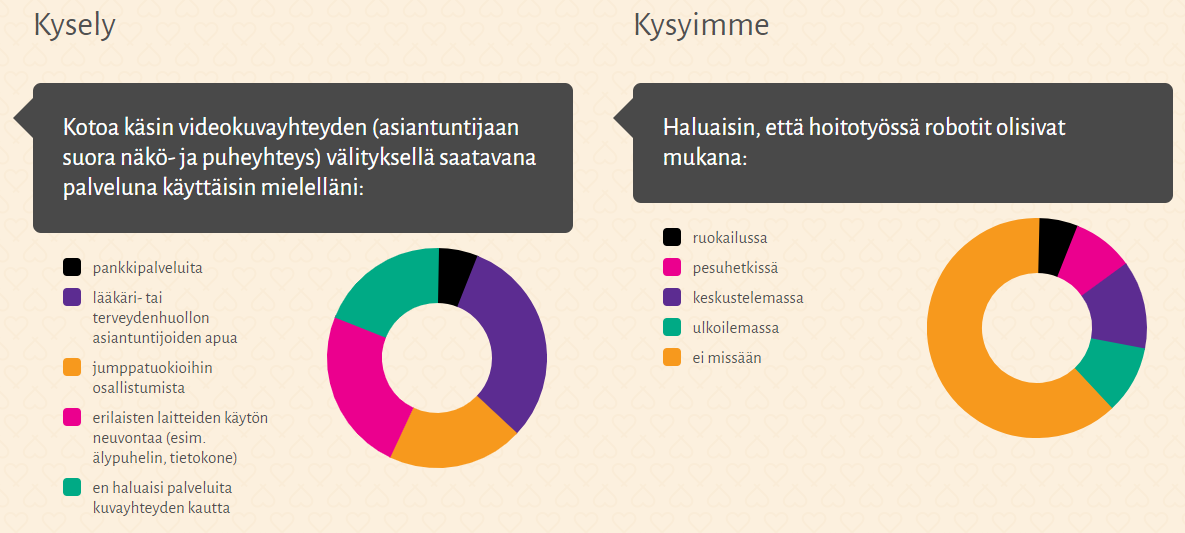 Kysely

Kotoa käsin videokuvayhteyden (asiantuntijaan suora näkö- ja puheyhteys) välityksellä saatavana palveluna käyttäisin mielelläni:

pankkipalveluita

lääkäri- tai terveydenhuollon asiantuntijoiden apua

jumppatuokioihin osallistumista

erilaisten laitteiden käytön neuvontaa (esim. älypuhelin, tietokone)

en haluaisi palveluita kuvayhteyden kautta

Kysyimme

Haluaisin, että hoitotyössä robotit olisivat mukana:

ruokailussa

pesuhetkissä

keskustelemassa

ulkoilemassa

ei missään